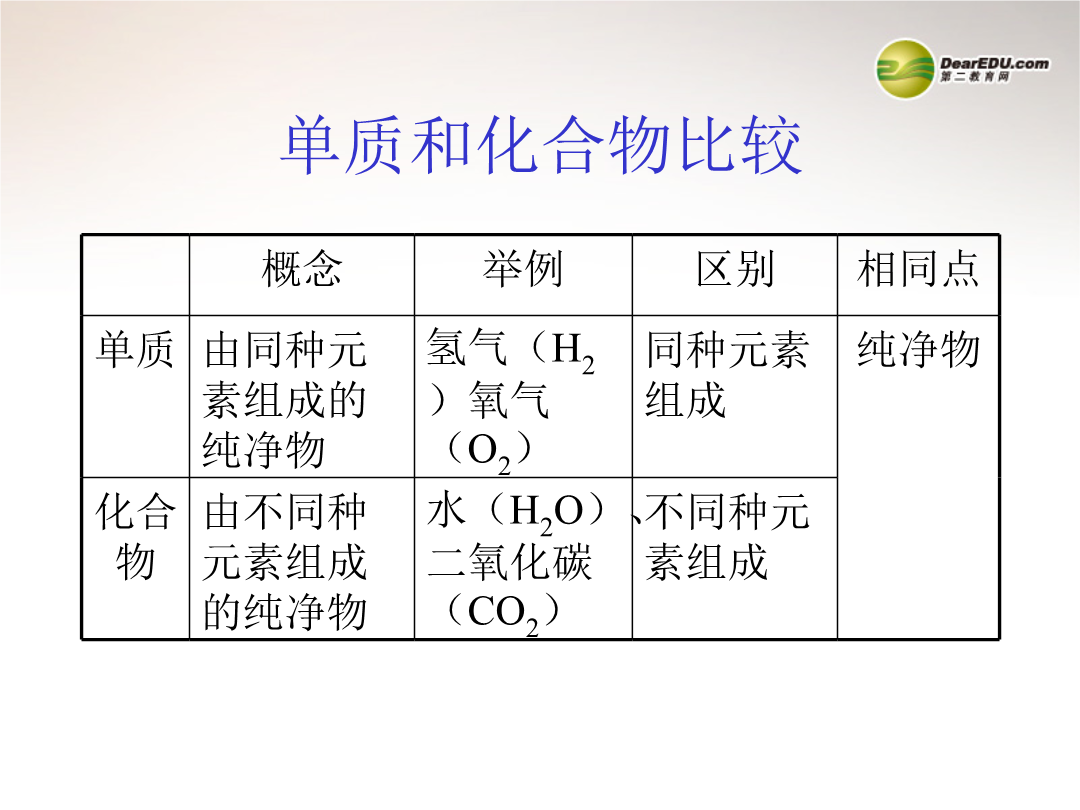 DearEDU.com
第二教育网

单质和化合物比较

|  | 概念 | 举例 | 区别 | 相同点 |
|---|---|---|---|---|
| 单质 | 由同种元素组成的纯净物 | 氢气（$H_2$）氧气（$O_2$） | 同种元素组成 | 纯净物 |
| 化合物 | 由不同种元素组成的纯净物 | 水（$H_2O$）、二氧化碳（$CO_2$） | 不同种元素组成 |  |